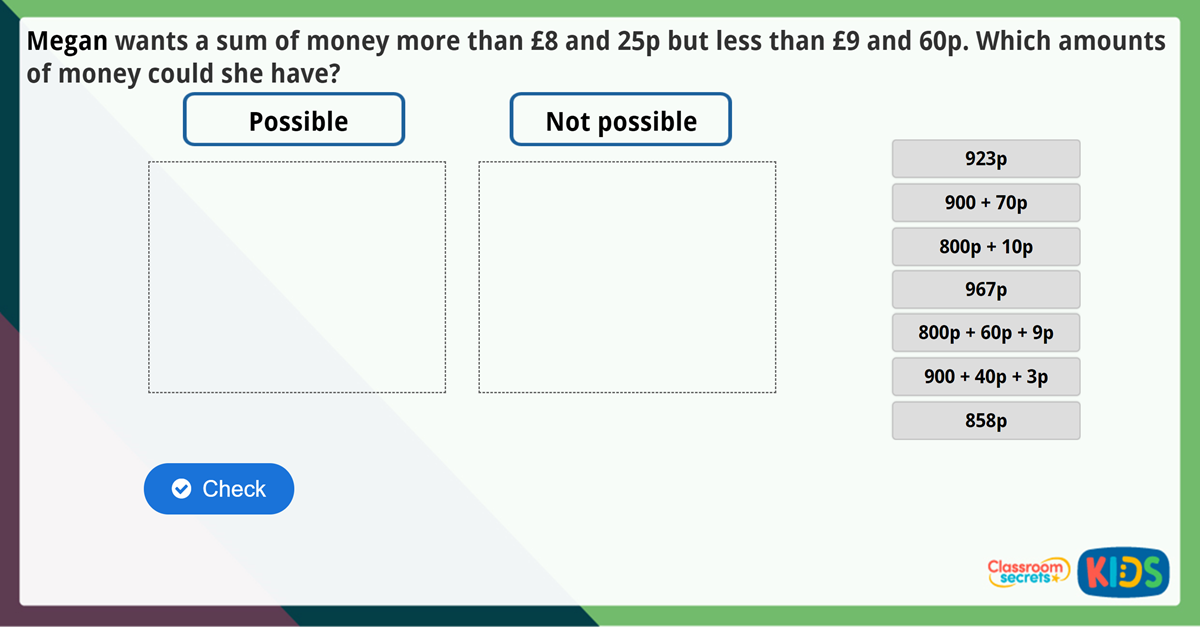 Megan wants a sum of money more than £8 and 25p but less than £9 and 60p. Which amounts of money could she have?

Possible

Not possible

923p

900 + 70p

800p + 10p

967p

800p + 60p + 9p

900 + 40p + 3p

858p

Check

Classroom secrets

KIDS